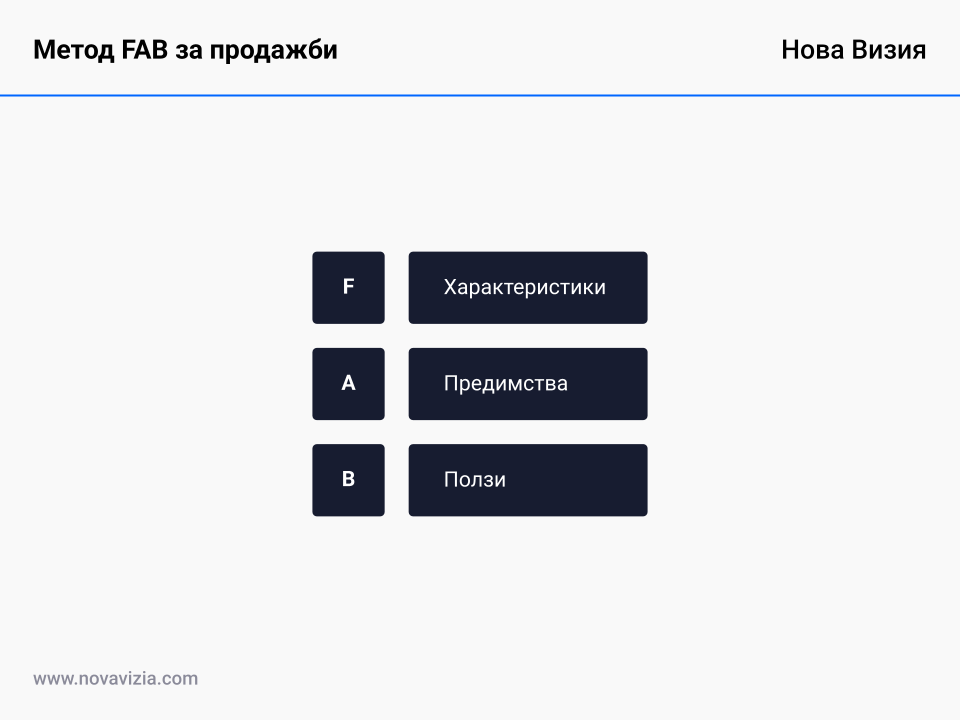 Метод FAB за продажби

Нова Визия

F Характеристики

A Предимства

B Ползи

www.novavizia.com